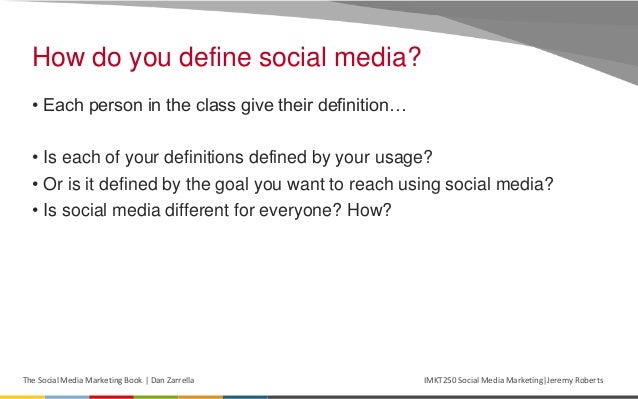 How do you define social media?

• Each person in the class give their definition…

• Is each of your definitions defined by your usage?
• Or is it defined by the goal you want to reach using social media?
• Is social media different for everyone? How?

The Social Media Marketing Book | Dan Zarrella

IMKT250 Social Media Marketing|Jeremy Roberts